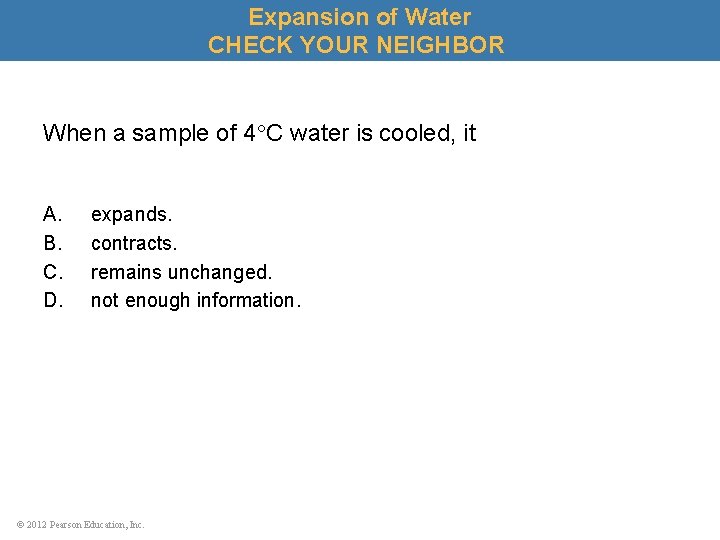 Expansion of Water
CHECK YOUR NEIGHBOR

When a sample of 4°C water is cooled, it

A. expands.
B. contracts.
C. remains unchanged.
D. not enough information.

© 2012 Pearson Education, Inc.